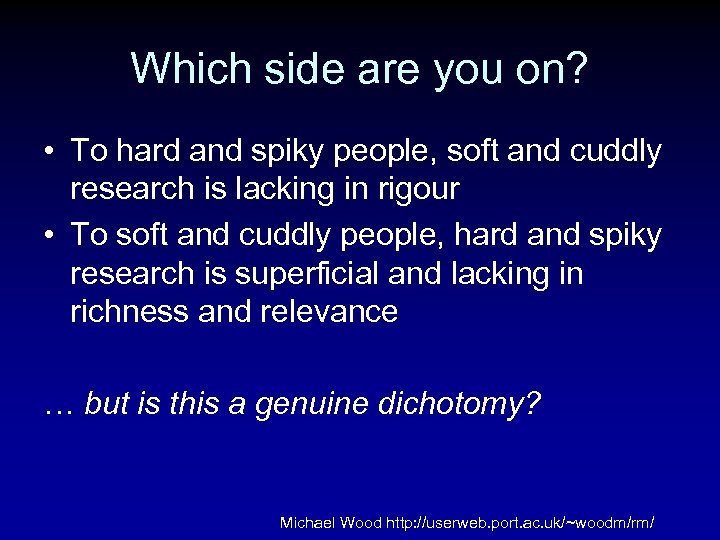 Which side are you on?

• To hard and spiky people, soft and cuddly research is lacking in rigour
• To soft and cuddly people, hard and spiky research is superficial and lacking in richness and relevance

… but is this a genuine dichotomy?

Michael Wood http://userweb.port.ac.uk/~woodm/rm/